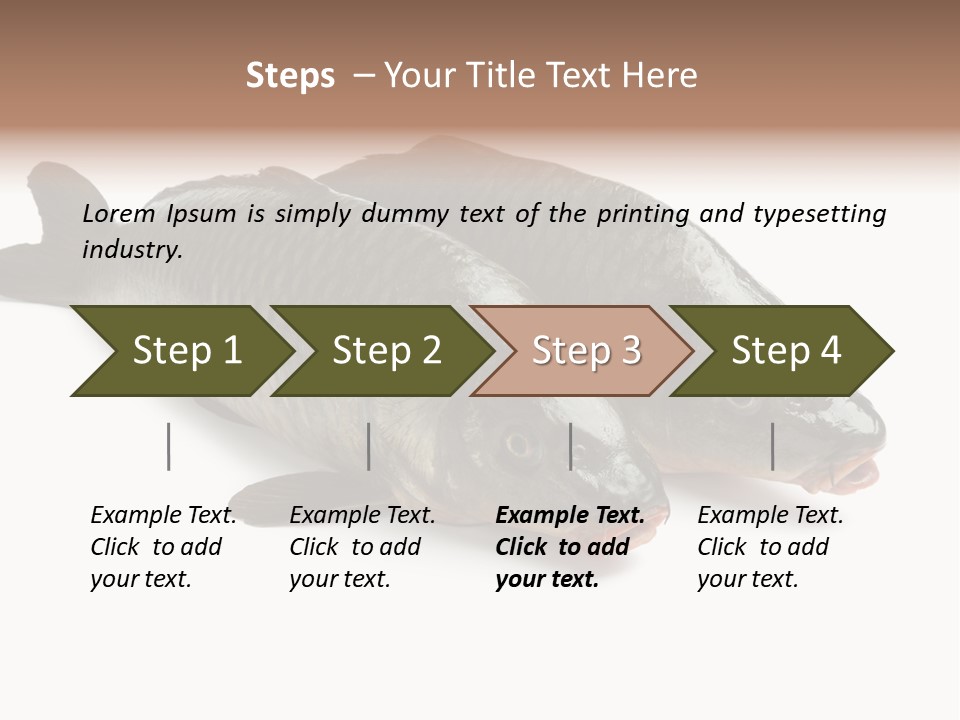 Steps – Your Title Text Here

Lorem Ipsum is simply dummy text of the printing and typesetting industry.

Step 1

Step 2

Step 3

Step 4

Example Text. Click to add your text.

Example Text. Click to add your text.

Example Text. Click to add your text.

Example Text. Click to add your text.